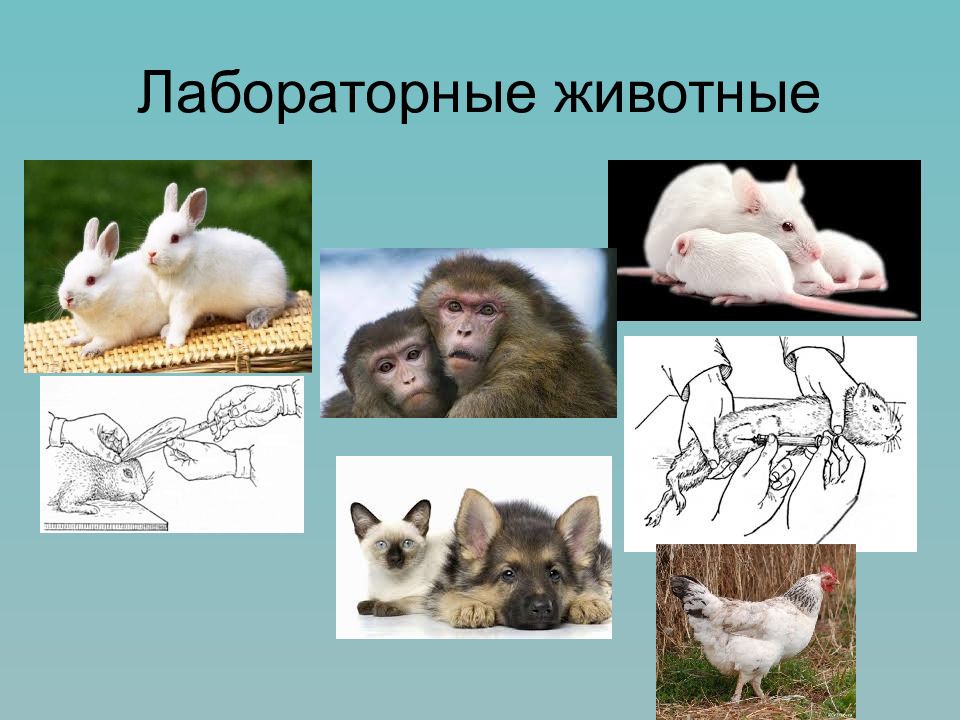 Лабораторные животные